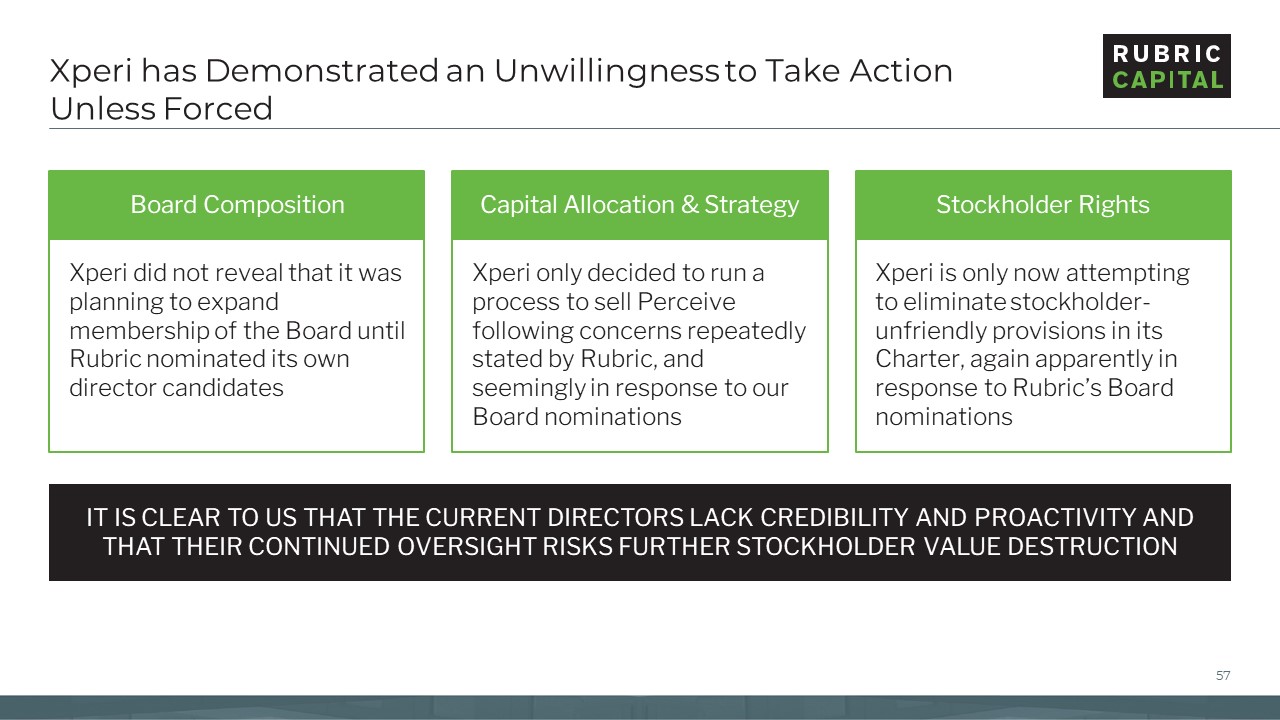 Xperi has Demonstrated an Unwillingness to Take Action Unless Forced

RUBRIC CAPITAL

Board Composition

Xperi did not reveal that it was planning to expand membership of the Board until Rubric nominated its own director candidates

Capital Allocation & Strategy

Xperi only decided to run a process to sell Perceive following concerns repeatedly stated by Rubric, and seemingly in response to our Board nominations

Stockholder Rights

Xperi is only now attempting to eliminate stockholder-unfriendly provisions in its Charter, again apparently in response to Rubric's Board nominations

IT IS CLEAR TO US THAT THE CURRENT DIRECTORS LACK CREDIBILITY AND PROACTIVITY AND THAT THEIR CONTINUED OVERSIGHT RISKS FURTHER STOCKHOLDER VALUE DESTRUCTION

57